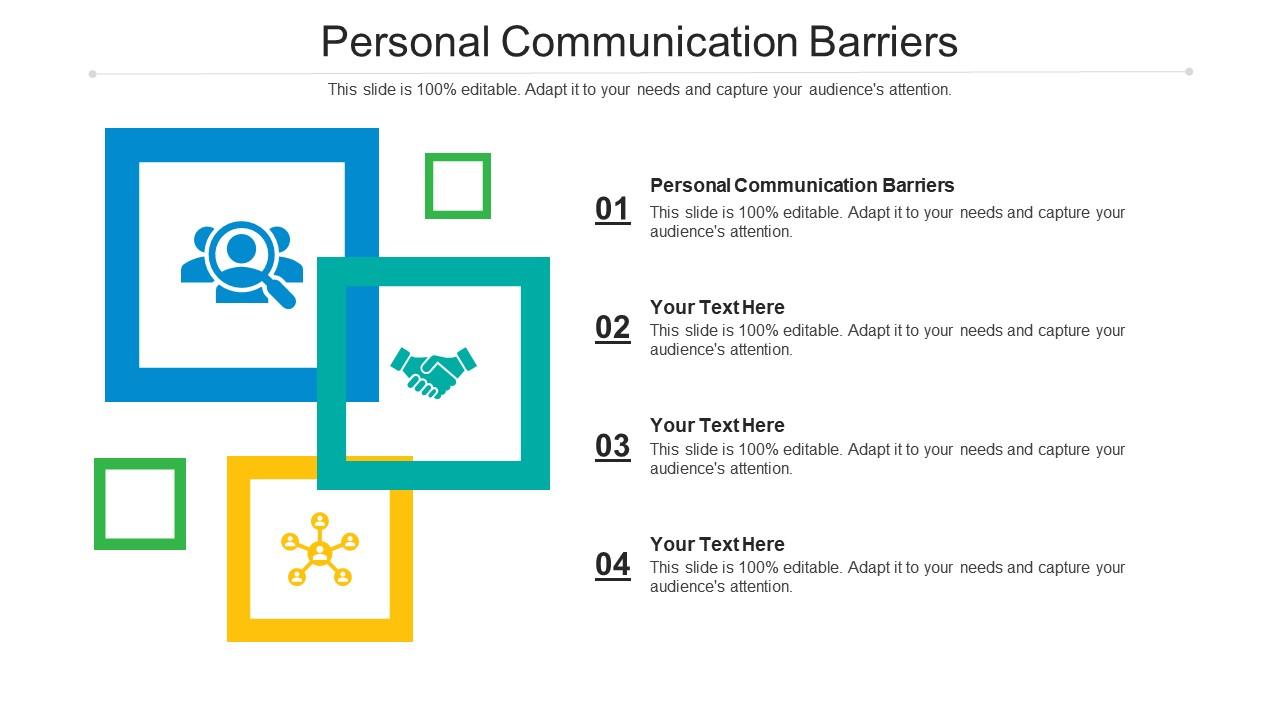 Personal Communication Barriers

This slide is 100% editable. Adapt it to your needs and capture your audience's attention.

01

Personal Communication Barriers

This slide is 100% editable. Adapt it to your needs and capture your audience's attention.

02

Your Text Here

This slide is 100% editable. Adapt it to your needs and capture your audience's attention.

03

Your Text Here

This slide is 100% editable. Adapt it to your needs and capture your audience's attention.

04

Your Text Here

This slide is 100% editable. Adapt it to your needs and capture your audience's attention.